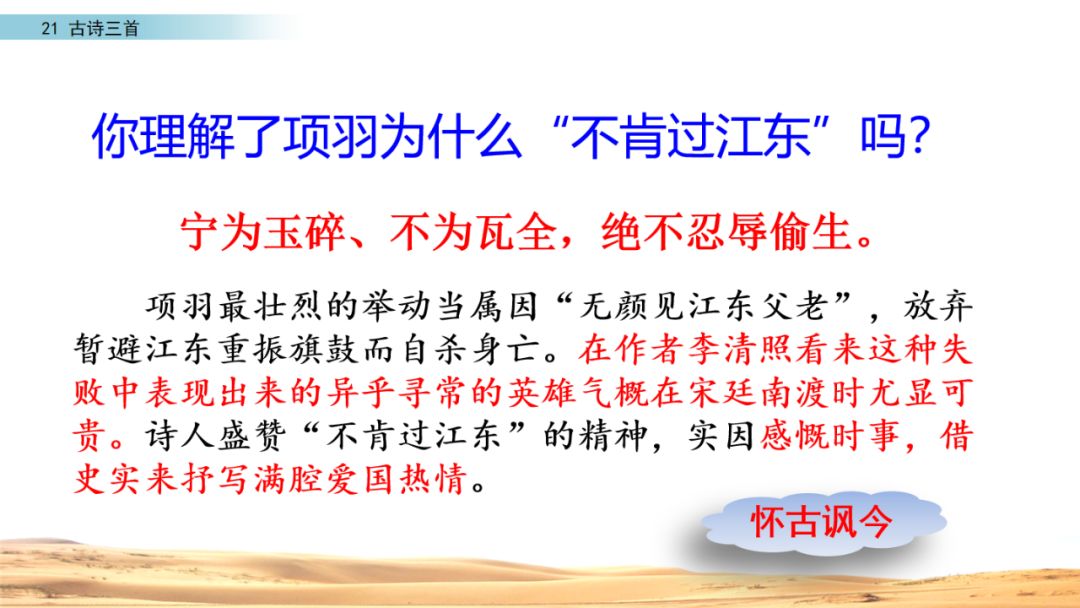 21 古诗三首

你理解了项羽为什么“不肯过江东”吗?

宁为玉碎、不为瓦全，绝不忍辱偷生。

项羽最壮烈的举动当属因“无颜见江东父老”，放弃暂避江东重振旗鼓而自杀身亡。在作者李清照看来这种失败中表现出来的异乎寻常的英雄气概在宋廷南渡时尤显可贵。诗人盛赞“不肯过江东”的精神，实因感慨时事，借史实来抒写满腔爱国热情。

怀古讽今